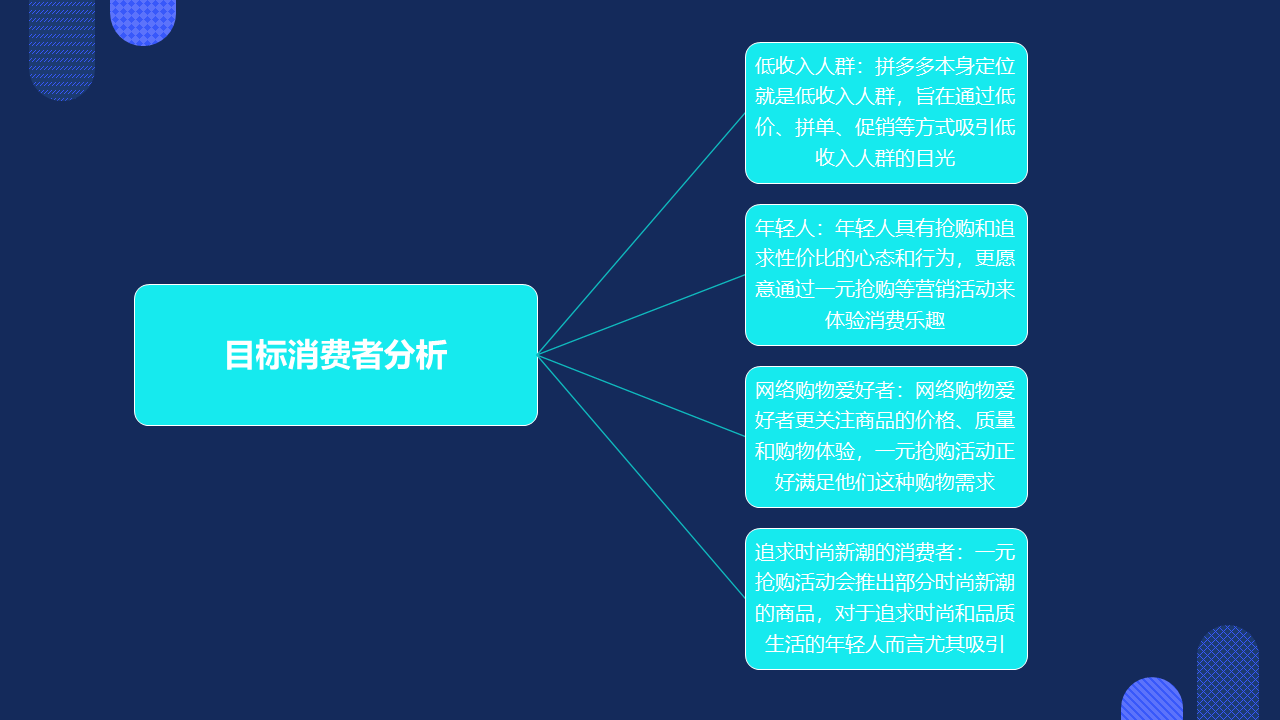 目标消费者分析

低收入人群：拼多多本身定位就是低收入人群，旨在通过低价、拼单、促销等方式吸引低收入人群的目光

年轻人：年轻人具有抢购和追求性价比的心态和行为，更愿意通过一元抢购等营销活动来体验消费乐趣

网络购物爱好者：网络购物爱好者更关注商品的价格、质量和购物体验，一元抢购活动正好满足他们这种购物需求

追求时尚新潮的消费者：一元抢购活动会推出部分时尚新潮的商品，对于追求时尚和品质生活的年轻人而言尤其吸引